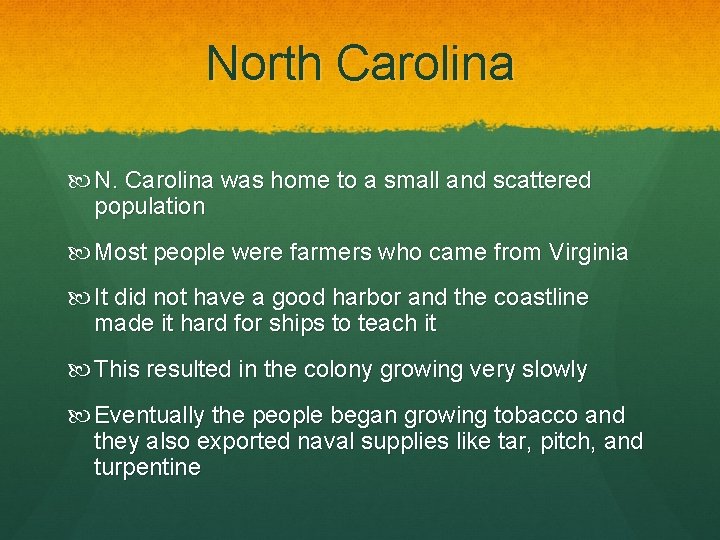 North Carolina

N. Carolina was home to a small and scattered population

Most people were farmers who came from Virginia

It did not have a good harbor and the coastline made it hard for ships to teach it

This resulted in the colony growing very slowly

Eventually the people began growing tobacco and they also exported naval supplies like tar, pitch, and turpentine